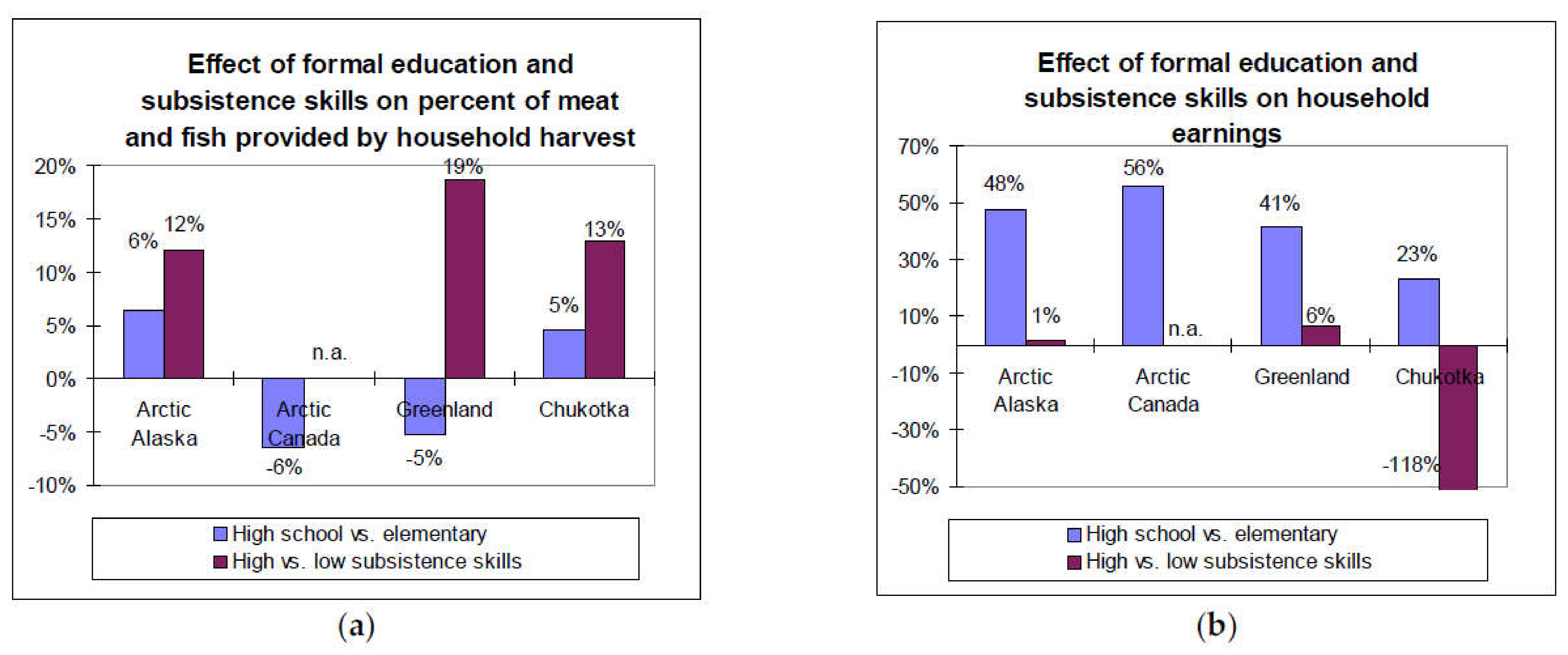 Effect of formal education and subsistence skills on percent of meat and fish provided by household harvest

20%
15%
10%
5%
0%
-5%
-10%

6%
12%
n.a.
19%
5%
13%
-6%
-5%

Arctic Alaska
Arctic Canada
Greenland
Chukotka

High school vs. elementary
High vs. low subsistence skills

(a)

Effect of formal education and subsistence skills on household earnings

70%
50%
30%
10%
-10%
-30%
-50%

48%
1%
56%
n.a.
41%
6%
23%
-118%

Arctic Alaska
Arctic Canada
Greenland
Chukotka

High school vs. elementary
High vs. low subsistence skills

(b)